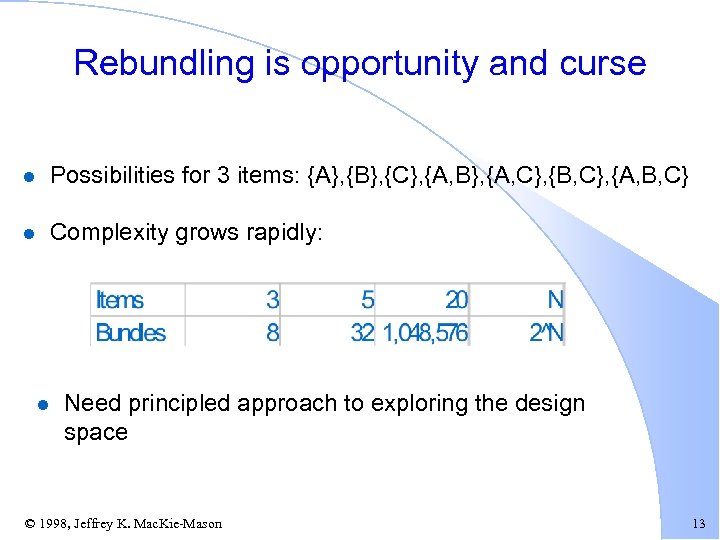 Rebundling is opportunity and curse

- Possibilities for 3 items: {A},{B},{C},{A,B},{A,C},{B,C},{A,B,C}
- Complexity grows rapidly:

| Items | 3 | 5 | 20 | N |
|---|---|---|---|---|
| Bundles | 8 | 32 | 1,048,576 | 2^N |

- Need principled approach to exploring the design space

© 1998, Jeffrey K. MacKie-Mason

13